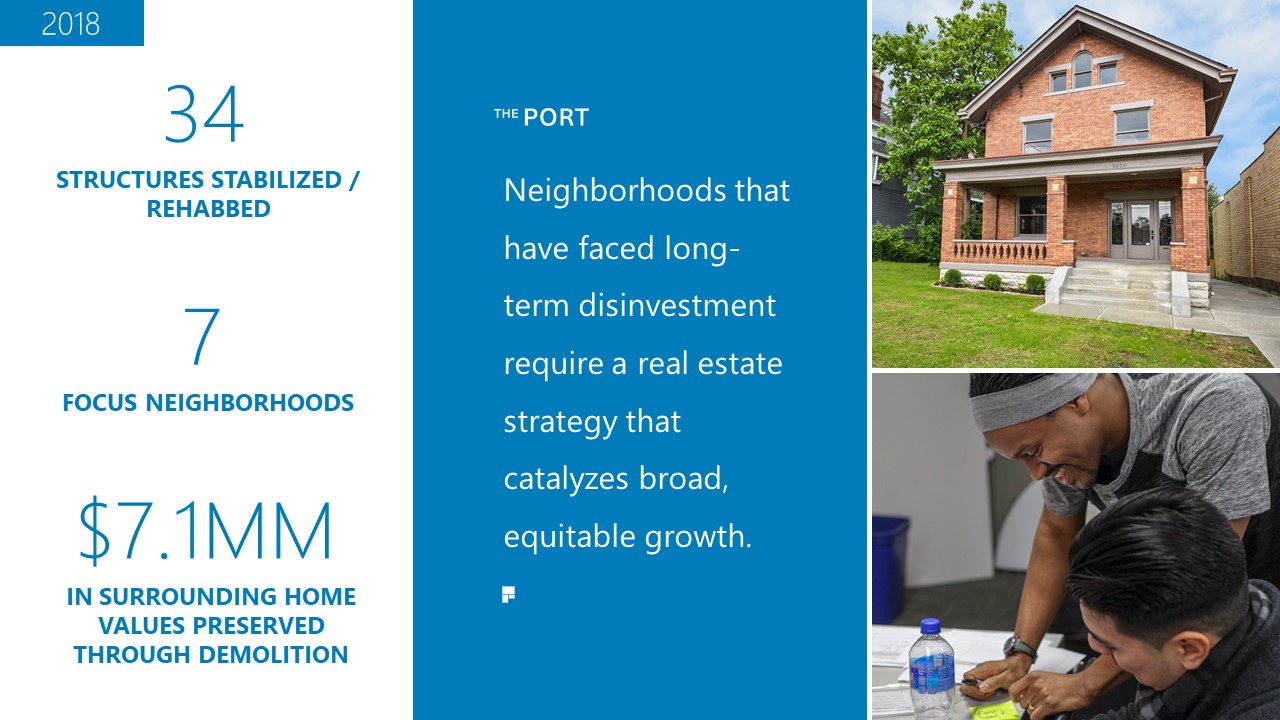 2018

34

STRUCTURES STABILIZED / REHABBED

7

FOCUS NEIGHBORHOODS

$7.1MM

IN SURROUNDING HOME VALUES PRESERVED THROUGH DEMOLITION

THE PORT

Neighborhoods that have faced long-term disinvestment require a real estate strategy that catalyzes broad, equitable growth.